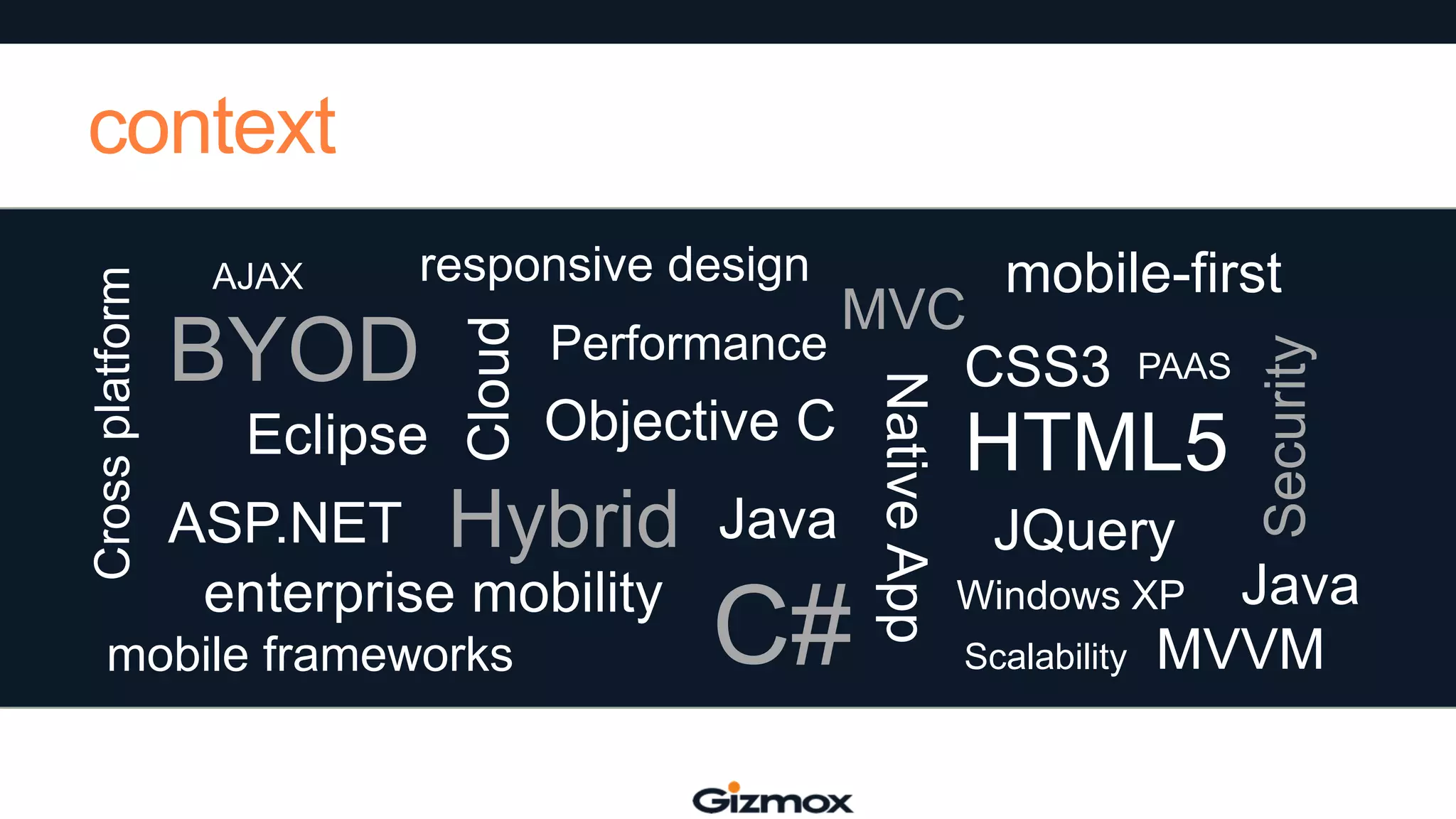 context

Cross platform
AJAX
responsive design
MVC
mobile-first
BYOD
Cloud
Performance
CSS3
PAAS
Security
Eclipse
Objective C
Native App
HTML5
ASP.NET
Hybrid
Java
JQuery
enterprise mobility
C#
Windows XP
Java
mobile frameworks
Scalability
MVVM

Gizmox